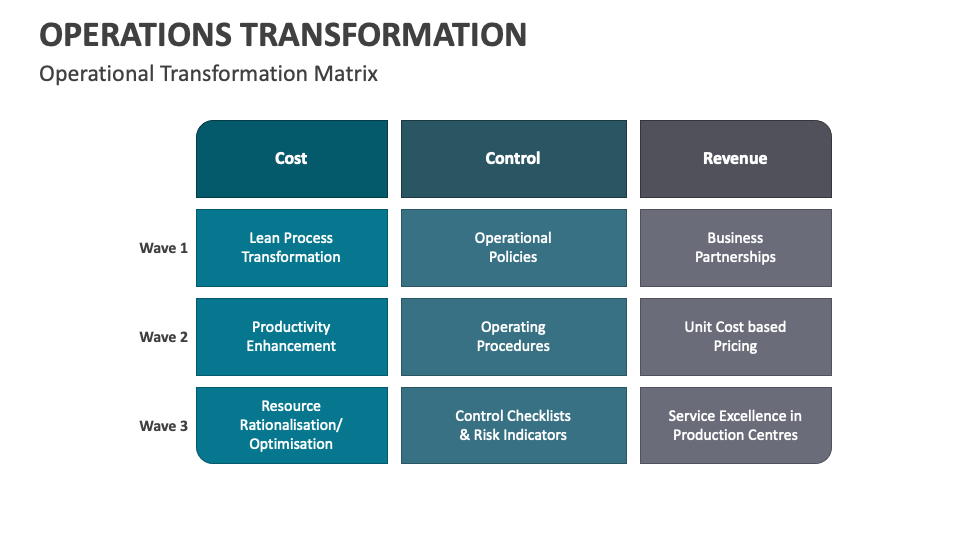 OPERATIONS TRANSFORMATION

Operational Transformation Matrix

| | Cost | Control | Revenue |
|---|---|---|---|
| Wave 1 | Lean Process Transformation | Operational Policies | Business Partnerships |
| Wave 2 | Productivity Enhancement | Operating Procedures | Unit Cost based Pricing |
| Wave 3 | Resource Rationalisation/ Optimisation | Control Checklists & Risk Indicators | Service Excellence in Production Centres |